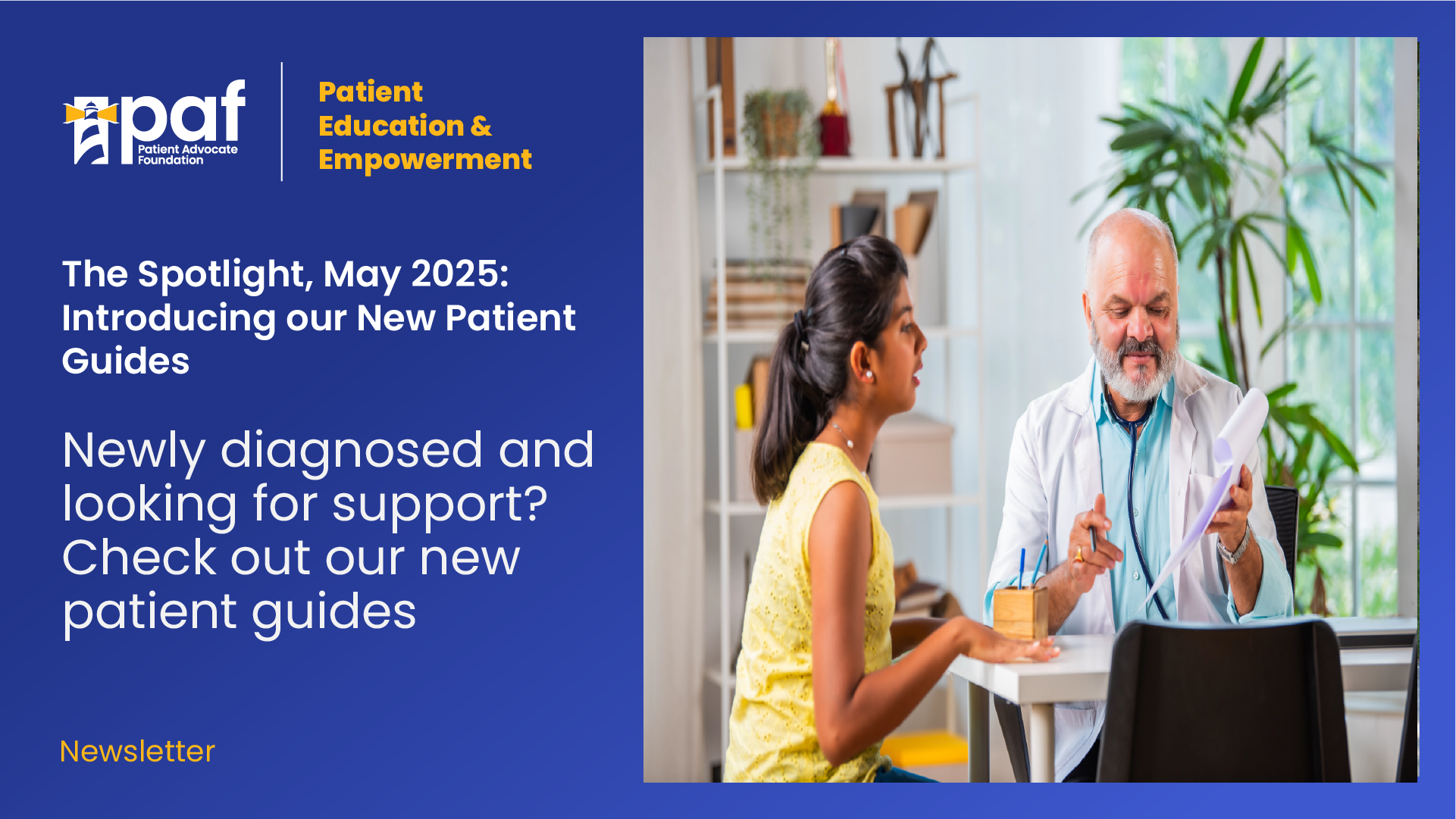 paf
Patient Advocate Foundation

Patient Education & Empowerment

The Spotlight, May 2025: Introducing our New Patient Guides

Newly diagnosed and looking for support? Check out our new patient guides

Newsletter